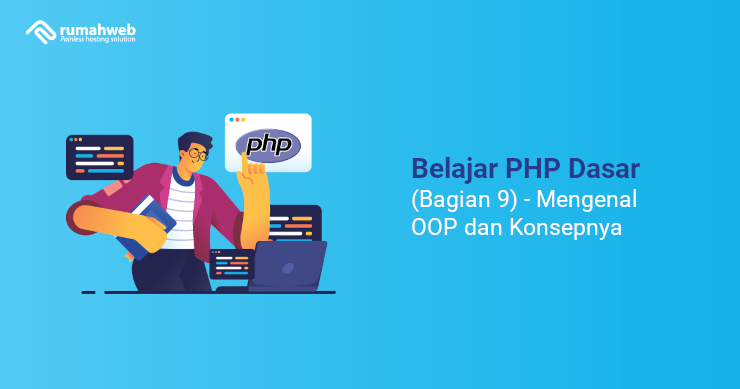 rumahweb
Painless hosting solution

php

Belajar PHP Dasar
(Bagian 9) - Mengenal OOP dan Konsepnya